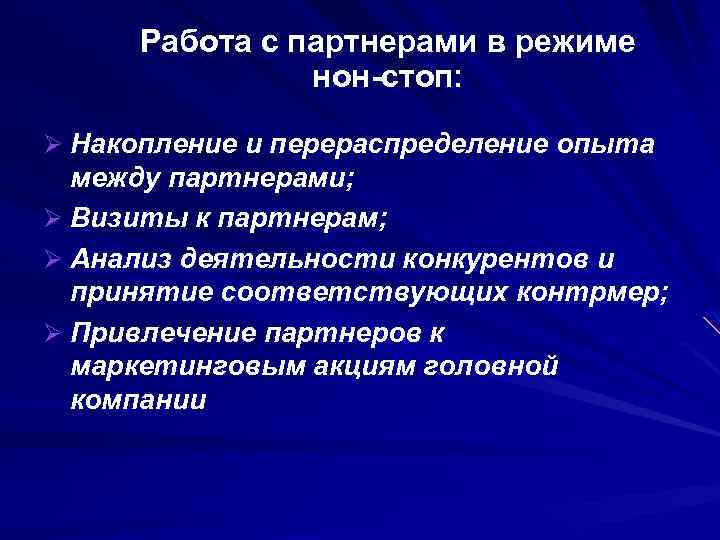 Работа с партнерами в режиме нон-стоп:

➢ Накопление и перераспределение опыта между партнерами;
➢ Визиты к партнерам;
➢ Анализ деятельности конкурентов и принятие соответствующих контрмер;
➢ Привлечение партнеров к маркетинговым акциям головной компании